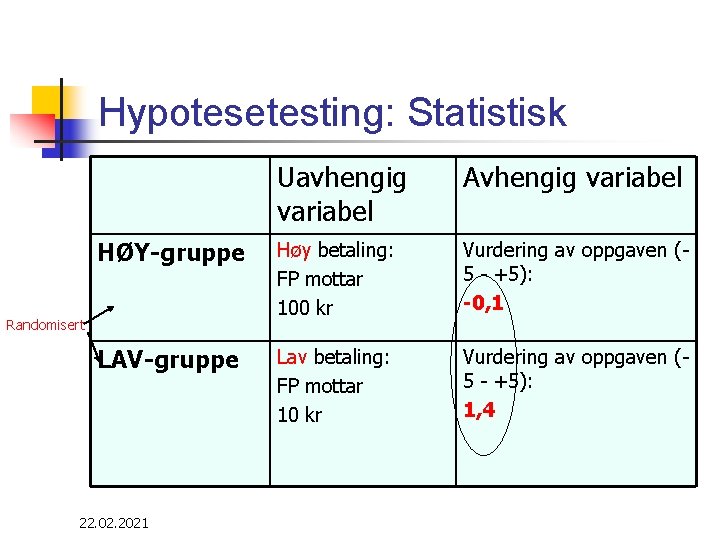 Hypotesetesting: Statistisk

| | Uavhengig variabel | Avhengig variabel |
|---|---|---|
| HØY-gruppe | Høy betaling: FP mottar 100 kr | Vurdering av oppgaven (-5 - +5): -0,1 |
| LAV-gruppe | Lav betaling: FP mottar 10 kr | Vurdering av oppgaven (-5 - +5): 1,4 |

Randomisert

22.02.2021